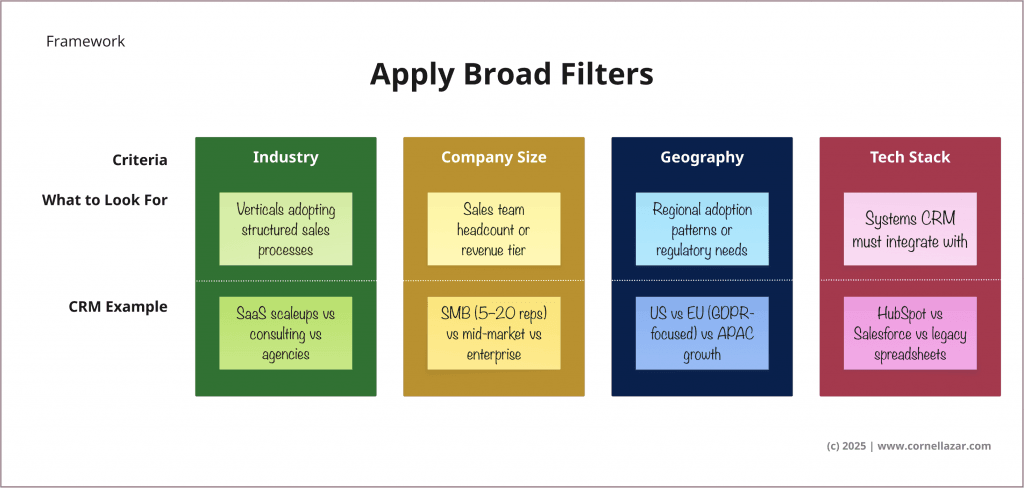 Framework

Apply Broad Filters

| Criteria | Industry | Company Size | Geography | Tech Stack |
|---|---|---|---|---|
| What to Look For | Verticals adopting structured sales processes | Sales team headcount or revenue tier | Regional adoption patterns or regulatory needs | Systems CRM must integrate with |
| CRM Example | SaaS scaleups vs consulting vs agencies | SMB (5–20 reps) vs mid-market vs enterprise | US vs EU (GDPR-focused) vs APAC growth | HubSpot vs Salesforce vs legacy spreadsheets |

(c) 2025 | www.cornellazar.com